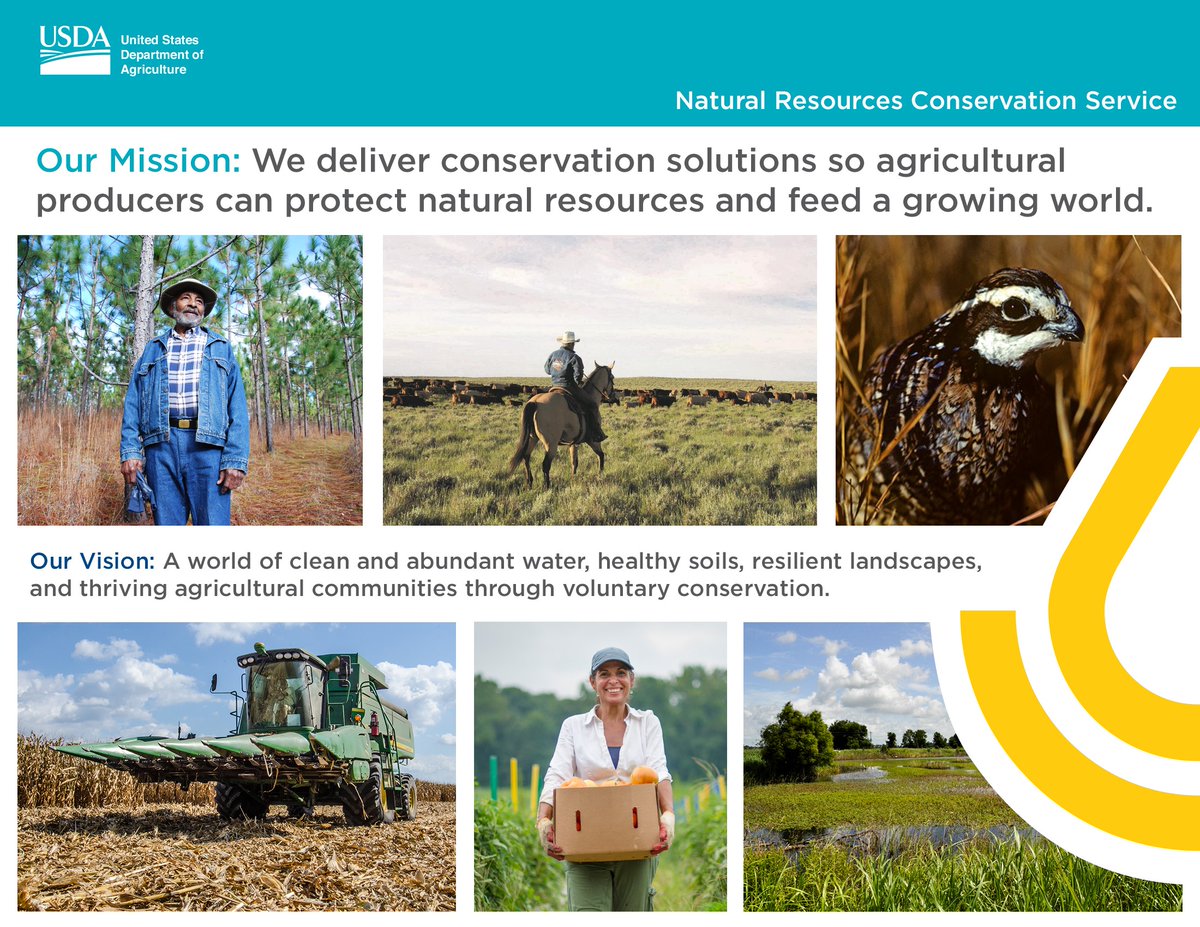 USDA United States Department of Agriculture

Natural Resources Conservation Service

Our Mission: We deliver conservation solutions so agricultural producers can protect natural resources and feed a growing world.

Our Vision: A world of clean and abundant water, healthy soils, resilient landscapes, and thriving agricultural communities through voluntary conservation.